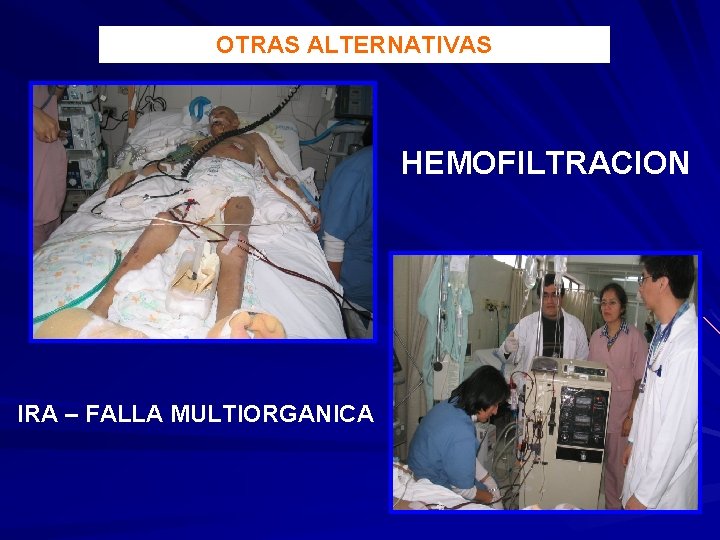 OTRAS ALTERNATIVAS

HEMOFILTRACION

IRA – FALLA MULTIORGANICA